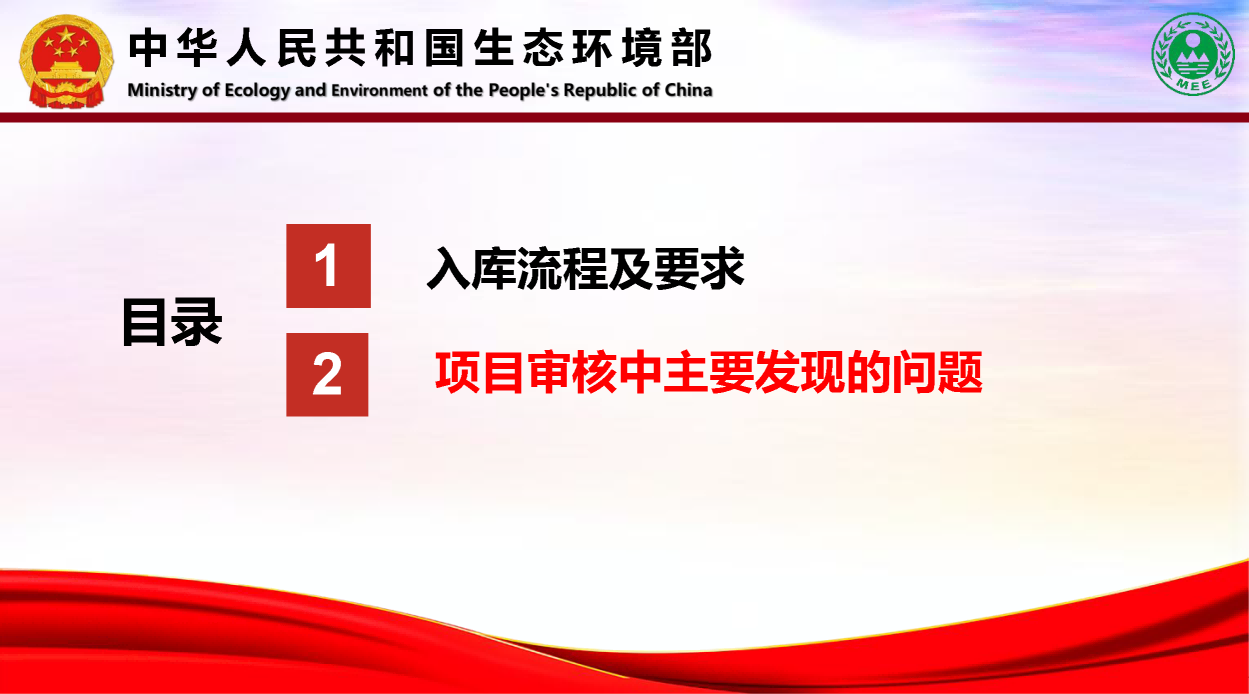 中华人民共和国生态环境部
Ministry of Ecology and Environment of the People's Republic of China

MEE

目录

1 入库流程及要求

2 项目审核中主要发现的问题